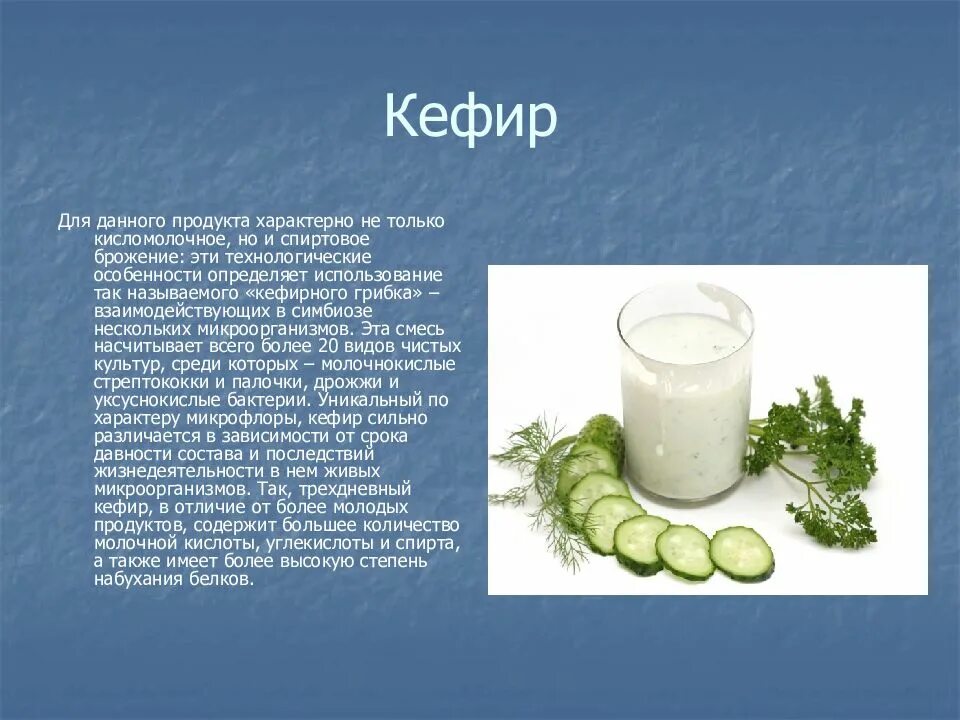 Кефир

Для данного продукта характерно не только кисломолочное, но и спиртовое брожение: эти технологические особенности определяет использование так называемого «кефирного грибка» – взаимодействующих в симбиозе нескольких микроорганизмов. Эта смесь насчитывает всего более 20 видов чистых культур, среди которых – молочнокислые стрептококки и палочки, дрожжи и уксуснокислые бактерии. Уникальный по характеру микрофлоры, кефир сильно различается в зависимости от срока давности состава и последствий жизнедеятельности в нем живых микроорганизмов. Так, трехдневный кефир, в отличие от более молодых продуктов, содержит большее количество молочной кислоты, углекислоты и спирта, а также имеет более высокую степень набухания белков.